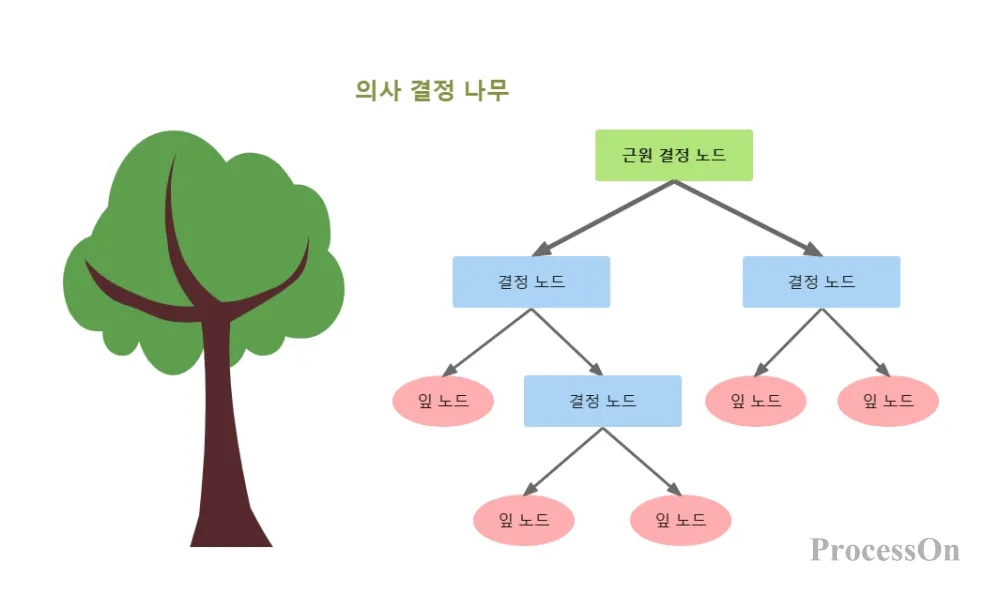 의사 결정 나무

근원 결정 노드

결정 노드

결정 노드

잎 노드

결정 노드

잎 노드

잎 노드

잎 노드

잎 노드

ProcessOn